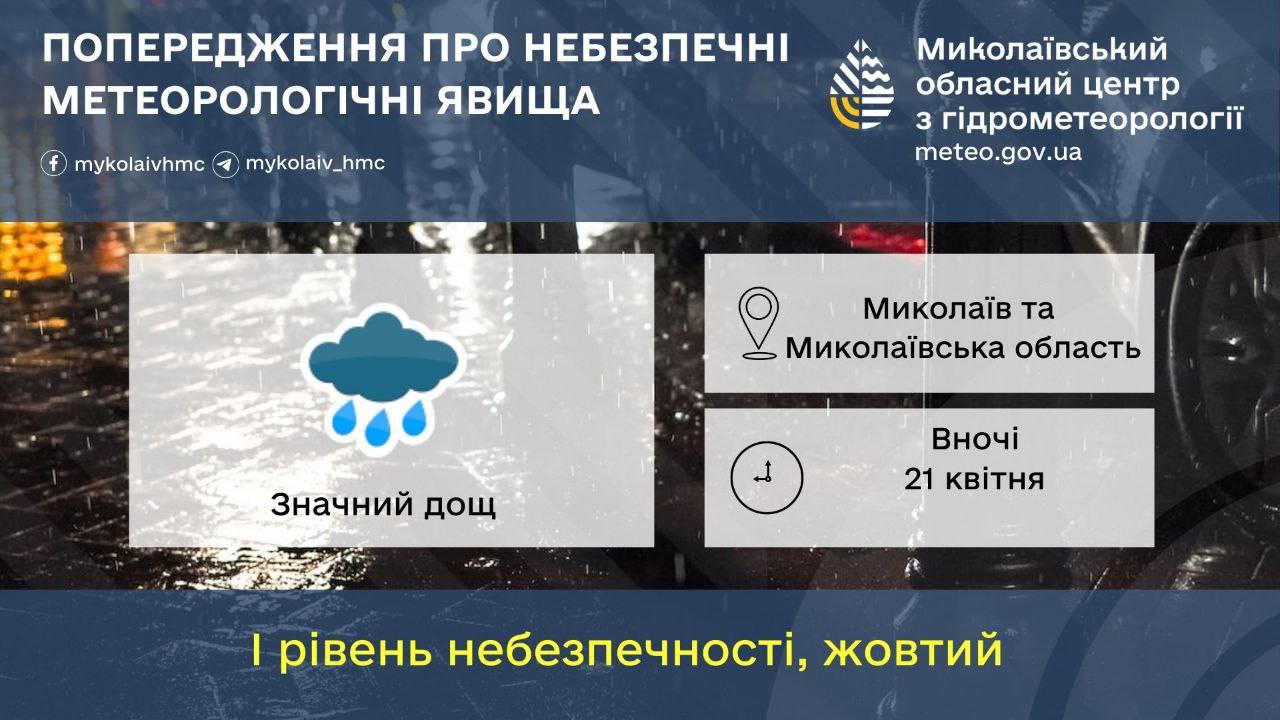 ПОПЕРЕДЖЕННЯ ПРО НЕБЕЗПЕЧНІ МЕТЕОРОЛОГІЧНІ ЯВИЩА

mykolaivhmc mykolaiv_hmc

Миколаївський обласний центр з гідрометеорології
meteo.gov.ua

Значний дощ

Миколаїв та Миколаївська область

Вночі
21 квітня

І рівень небезпечності, жовтий